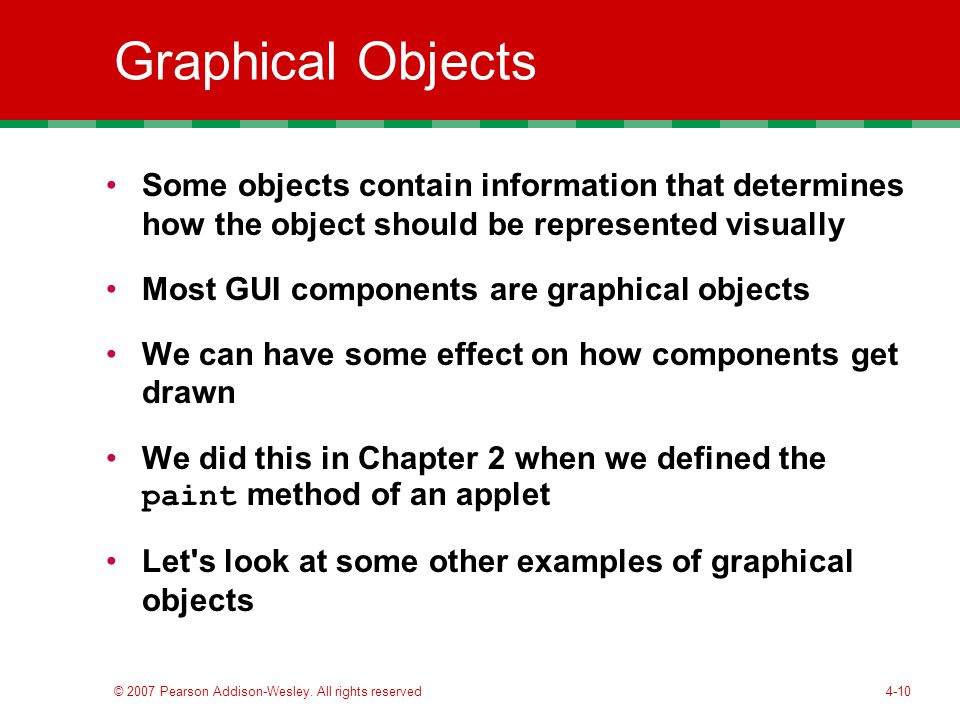 Graphical Objects

• Some objects contain information that determines how the object should be represented visually

• Most GUI components are graphical objects

• We can have some effect on how components get drawn

• We did this in Chapter 2 when we defined the paint method of an applet

• Let's look at some other examples of graphical objects

© 2007 Pearson Addison-Wesley. All rights reserved

4-10